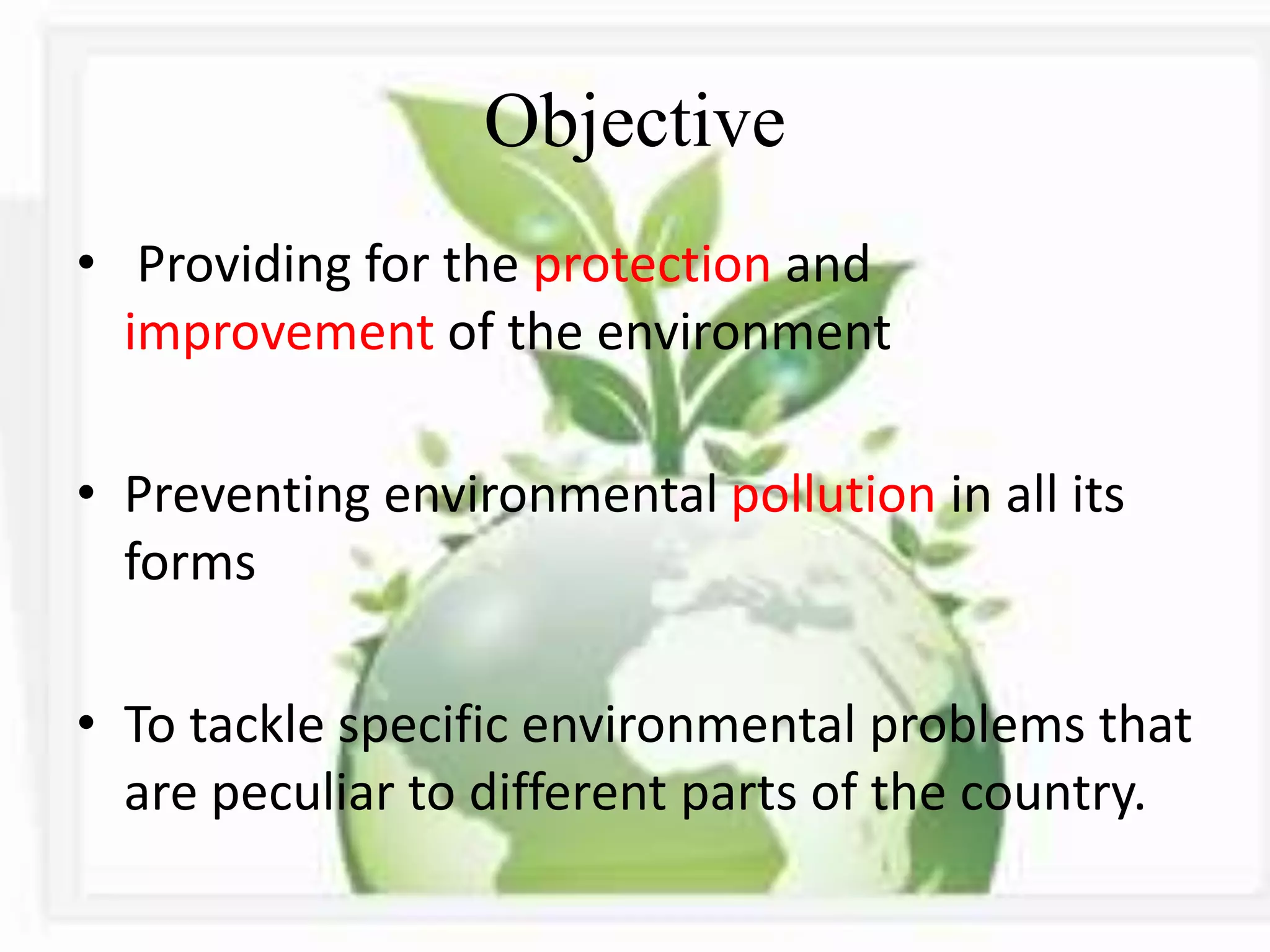 Objective

• Providing for the protection and improvement of the environment

• Preventing environmental pollution in all its forms

• To tackle specific environmental problems that are peculiar to different parts of the country.